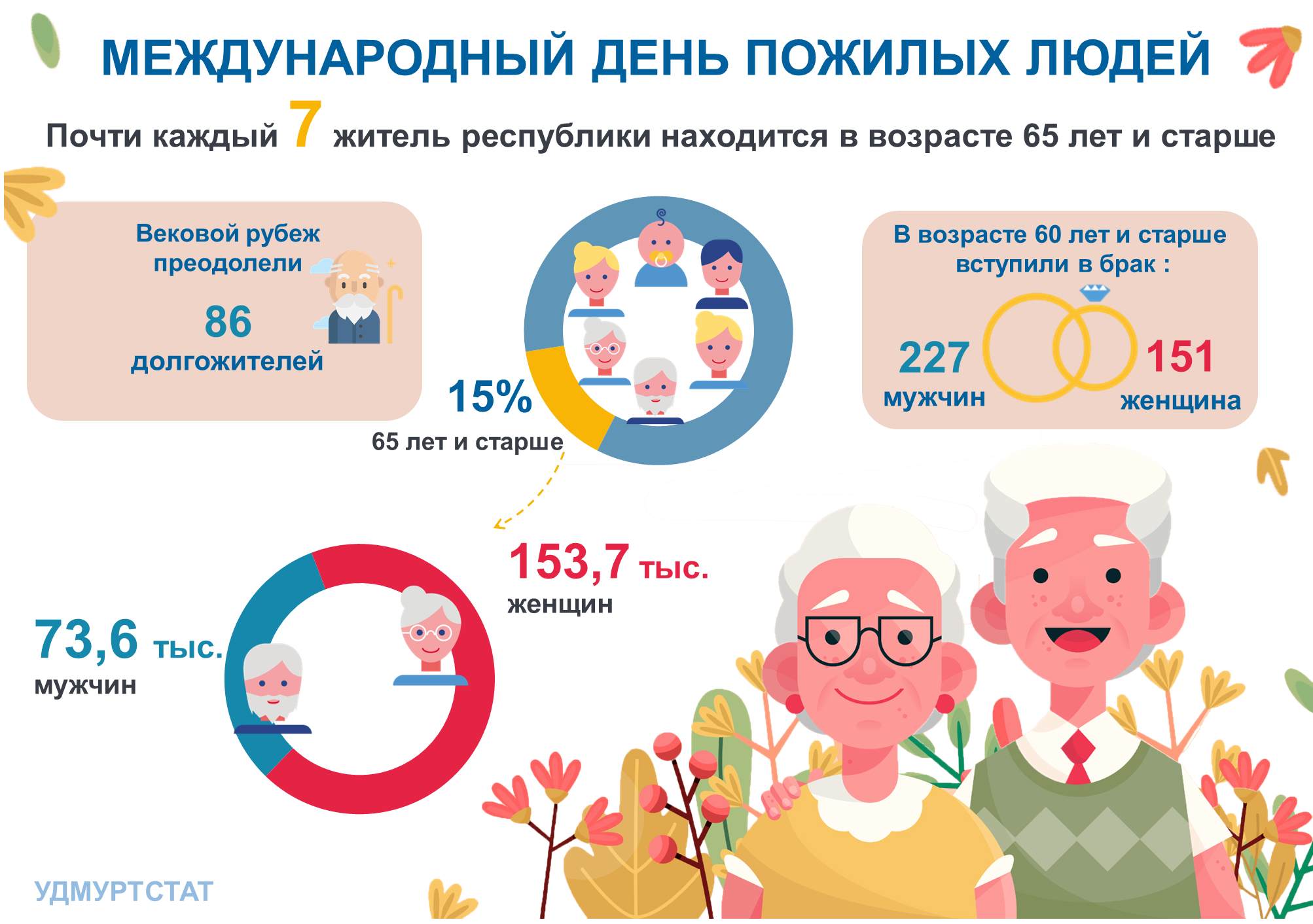 МЕЖДУНАРОДНЫЙ ДЕНЬ ПОЖИЛЫХ ЛЮДЕЙ

Почти каждый 7 житель республики находится в возрасте 65 лет и старше

Вековой рубеж преодолели
86
долгожителей

15%
65 лет и старше

В возрасте 60 лет и старше вступили в брак :
227
мужчин
151
женщина

153,7 тыс.
женщин

73,6 тыс.
мужчин

УДМУРТСТАТ